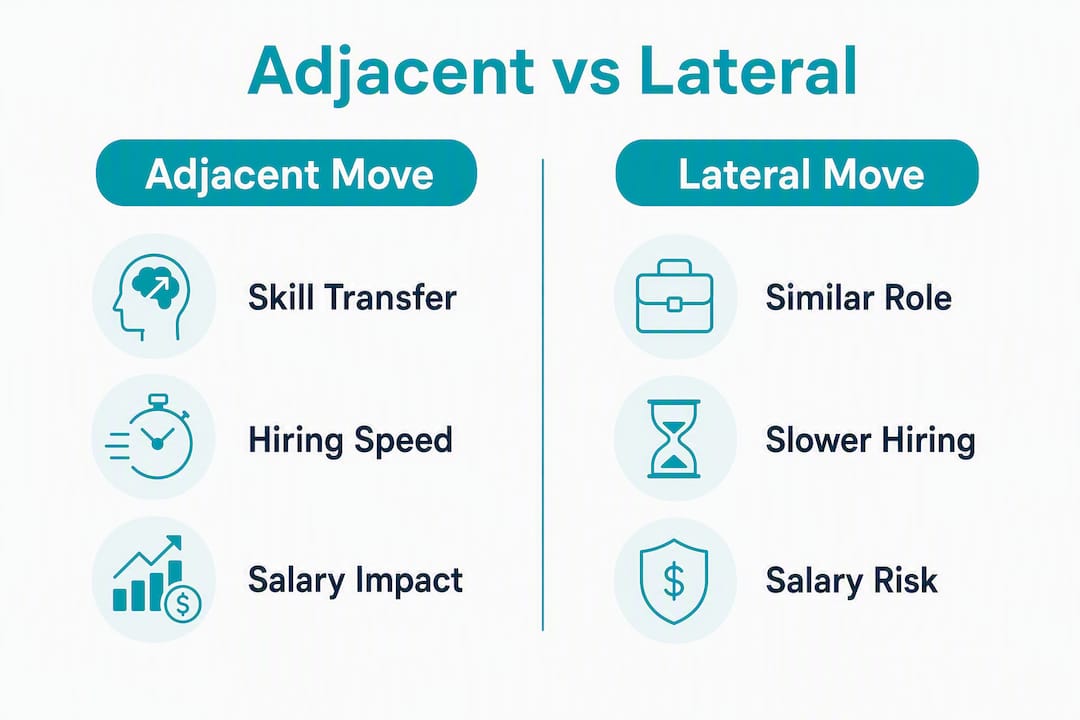 Adjacent vs Lateral

Adjacent Move

Skill Transfer

Hiring Speed

Salary Impact

Lateral Move

Similar Role

Slower Hiring

Salary Risk